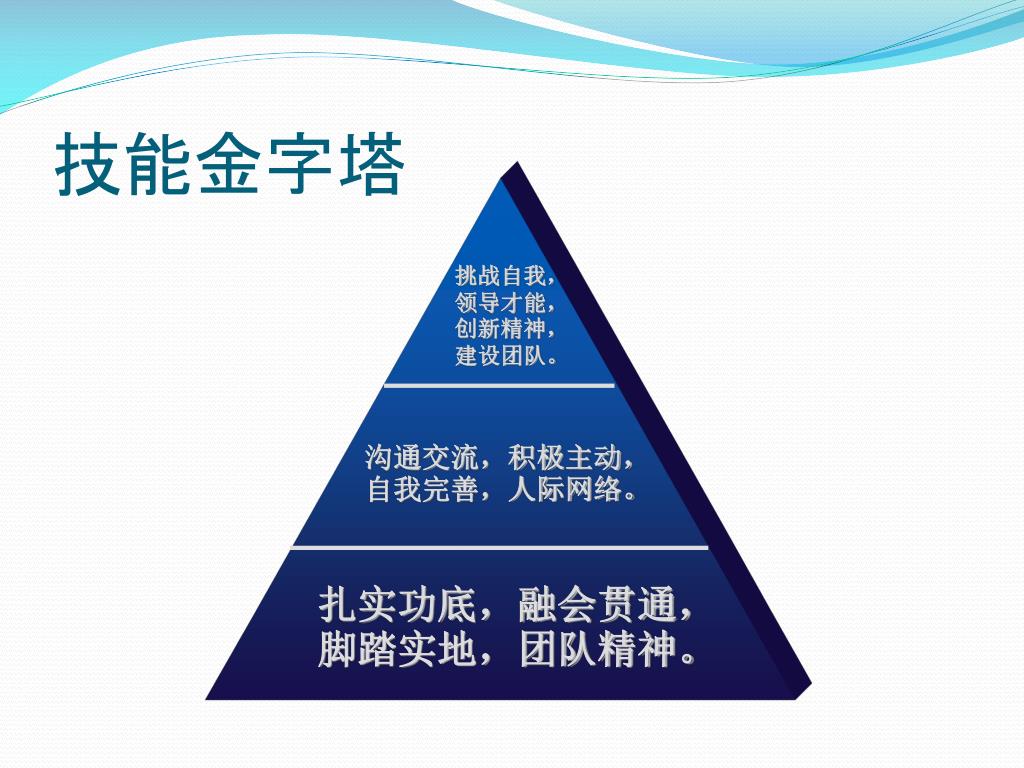 技能金字塔

挑战自我，
领导才能，
创新精神，
建设团队。

沟通交流，积极主动，
自我完善，人际网络。

扎实功底，融会贯通，
脚踏实地，团队精神。